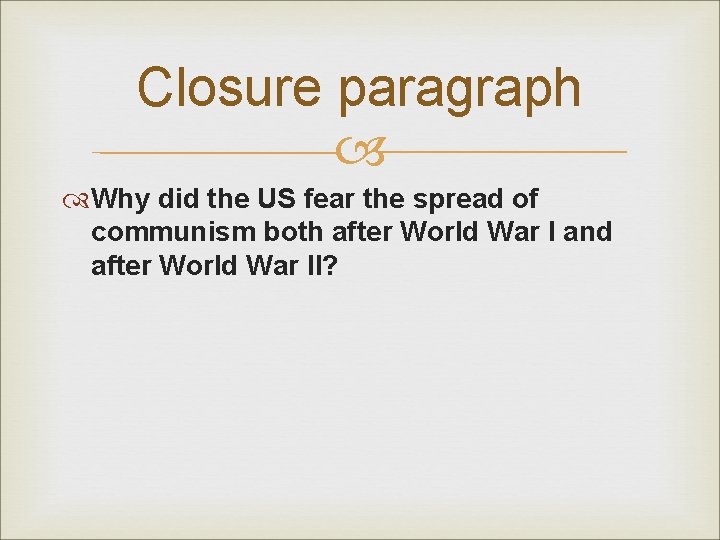 Closure paragraph

Why did the US fear the spread of communism both after World War I and after World War II?